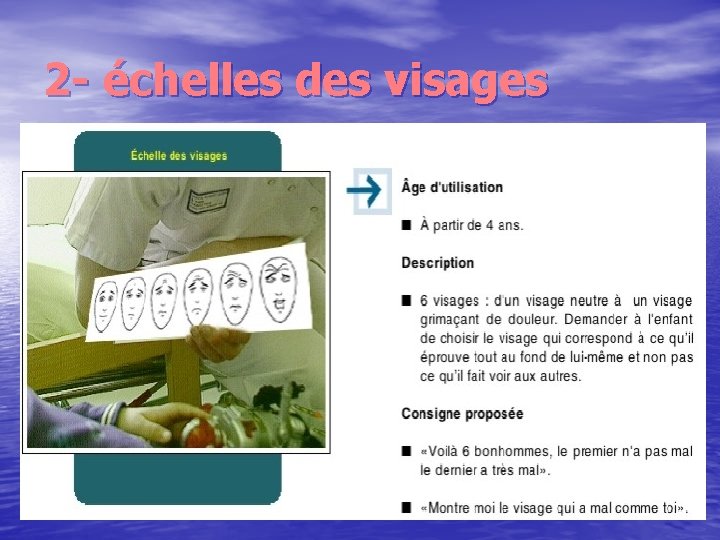 2- échelles des visages

Échelle des visages

Âge d'utilisation

■ À partir de 4 ans.

Description

■ 6 visages : d'un visage neutre à un visage grimaçant de douleur. Demander à l'enfant de choisir le visage qui correspond à ce qu'il éprouve tout au fond de lui-même et non pas ce qu'il fait voir aux autres.

Consigne proposée

■ «Voilà 6 bonhommes, le premier n'a pas mal le dernier a très mal».

■ «Montre moi le visage qui a mal comme toi».